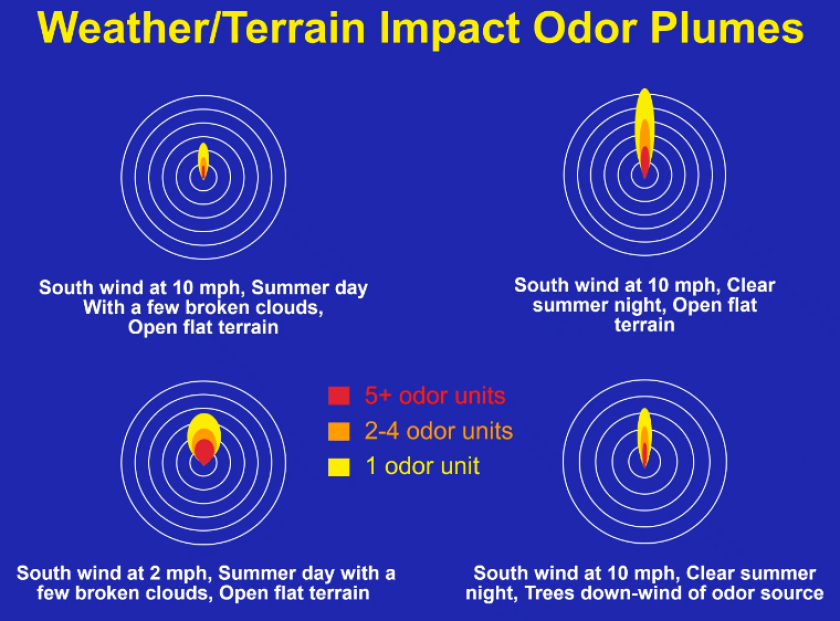 Weather/Terrain Impact Odor Plumes

South wind at 10 mph, Summer day With a few broken clouds, Open flat terrain

South wind at 10 mph, Clear summer night, Open flat terrain

5+ odor units
2-4 odor units
1 odor unit

South wind at 2 mph, Summer day with a few broken clouds, Open flat terrain

South wind at 10 mph, Clear summer night, Trees down-wind of odor source